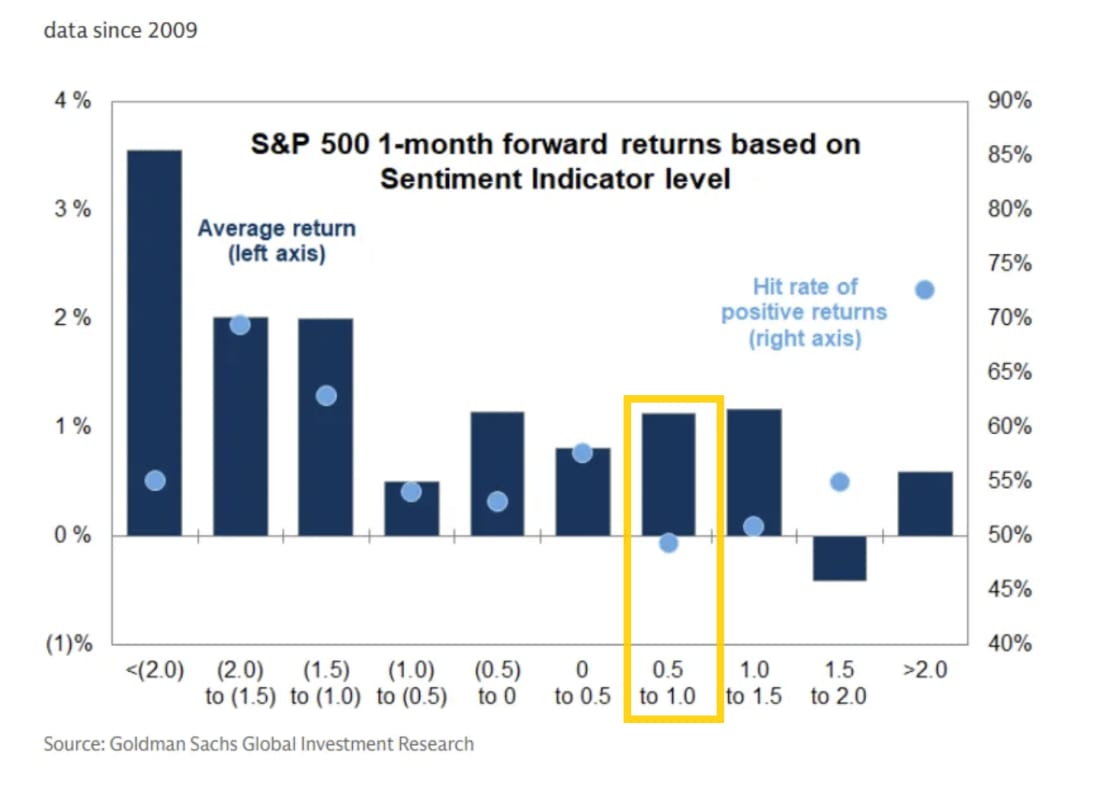 data since 2009

S&P 500 1-month forward returns based on Sentiment Indicator level

Average return (left axis)

Hit rate of positive returns (right axis)

4 %
3 %
2 %
1 %
0 %
(1)%

90%
85%
80%
75%
70%
65%
60%
55%
50%
45%
40%

<(2.0)
(2.0) to (1.5)
(1.5) to (1.0)
(1.0) to (0.5)
(0.5) to 0
0 to 0.5
0.5 to 1.0
1.0 to 1.5
1.5 to 2.0
>2.0

Source: Goldman Sachs Global Investment Research